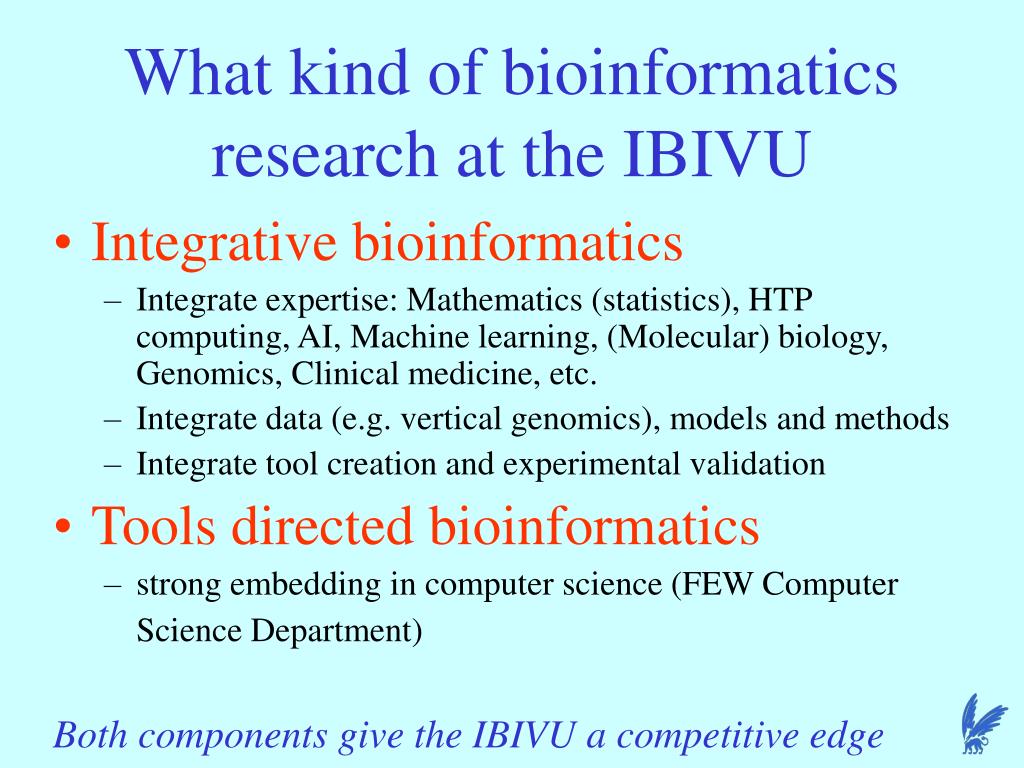 What kind of bioinformatics research at the IBIVU

• Integrative bioinformatics
– Integrate expertise: Mathematics (statistics), HTP computing, AI, Machine learning, (Molecular) biology, Genomics, Clinical medicine, etc.
– Integrate data (e.g. vertical genomics), models and methods
– Integrate tool creation and experimental validation

• Tools directed bioinformatics
– strong embedding in computer science (FEW Computer Science Department)

Both components give the IBIVU a competitive edge